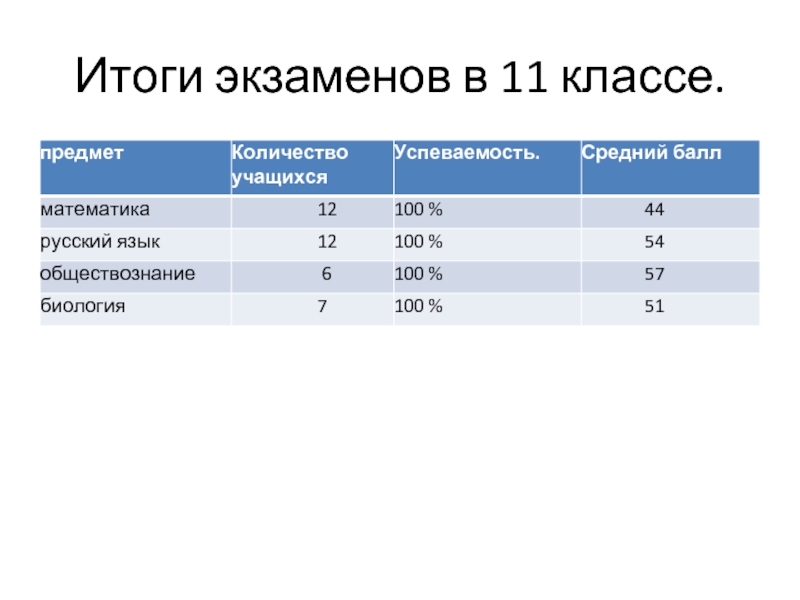 Итоги экзаменов в 11 классе.

| предмет | Количество учащихся | Успеваемость. | Средний балл |
|---|---|---|---|
| математика | 12 | 100 % | 44 |
| русский язык | 12 | 100 % | 54 |
| обществознание | 6 | 100 % | 57 |
| биология | 7 | 100 % | 51 |